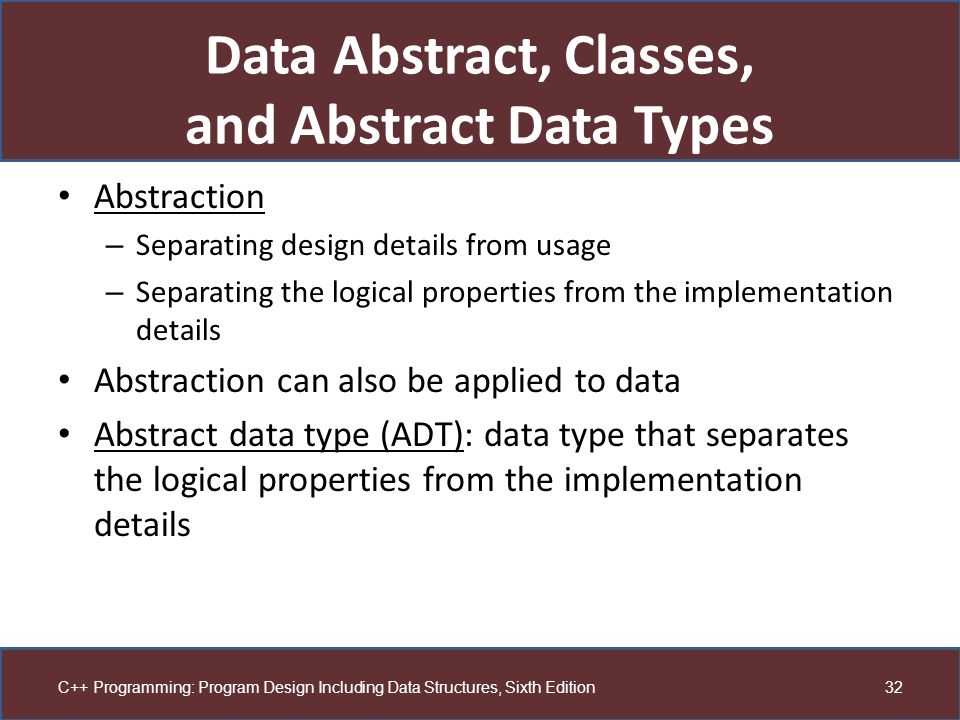 Data Abstract, Classes, and Abstract Data Types

• Abstraction
  – Separating design details from usage
  – Separating the logical properties from the implementation details
• Abstraction can also be applied to data
• Abstract data type (ADT): data type that separates the logical properties from the implementation details

C++ Programming: Program Design Including Data Structures, Sixth Edition

32